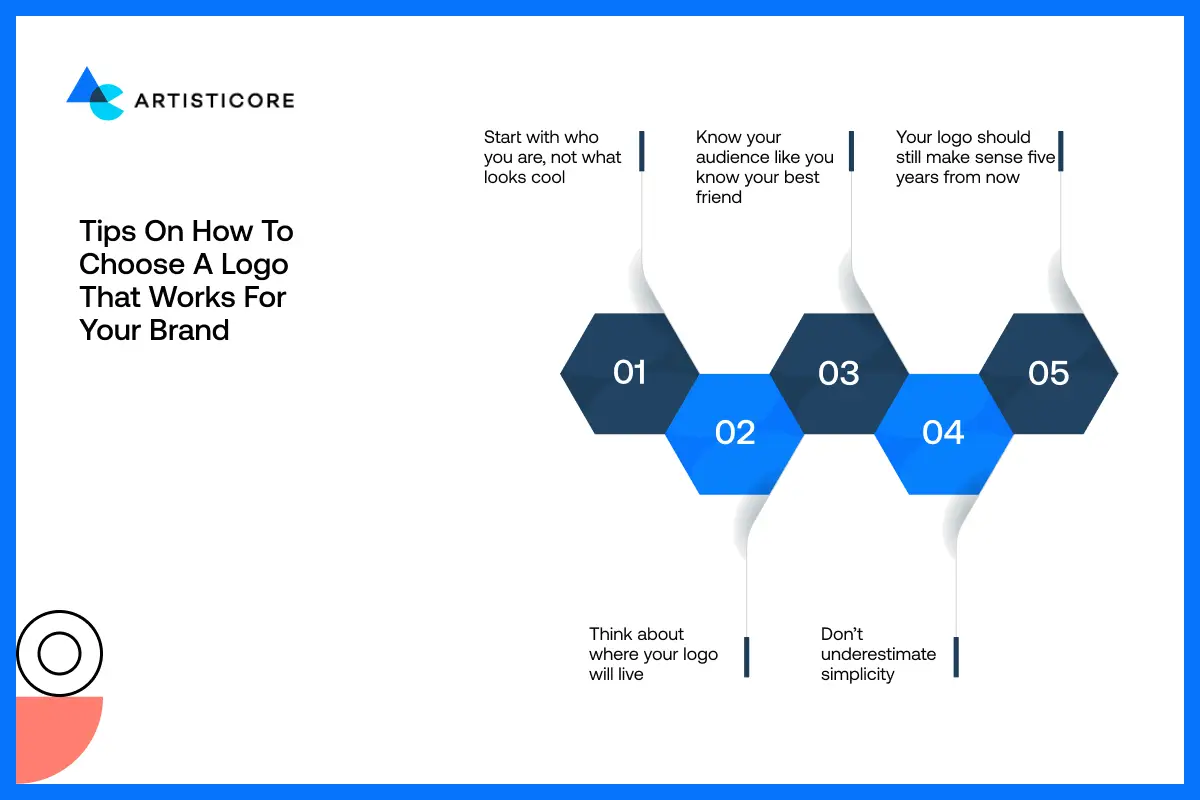 ARTISTICORE

Tips On How To Choose A Logo That Works For Your Brand

Start with who you are, not what looks cool

Know your audience like you know your best friend

Your logo should still make sense five years from now

01

02

03

04

05

Think about where your logo will live

Don't underestimate simplicity